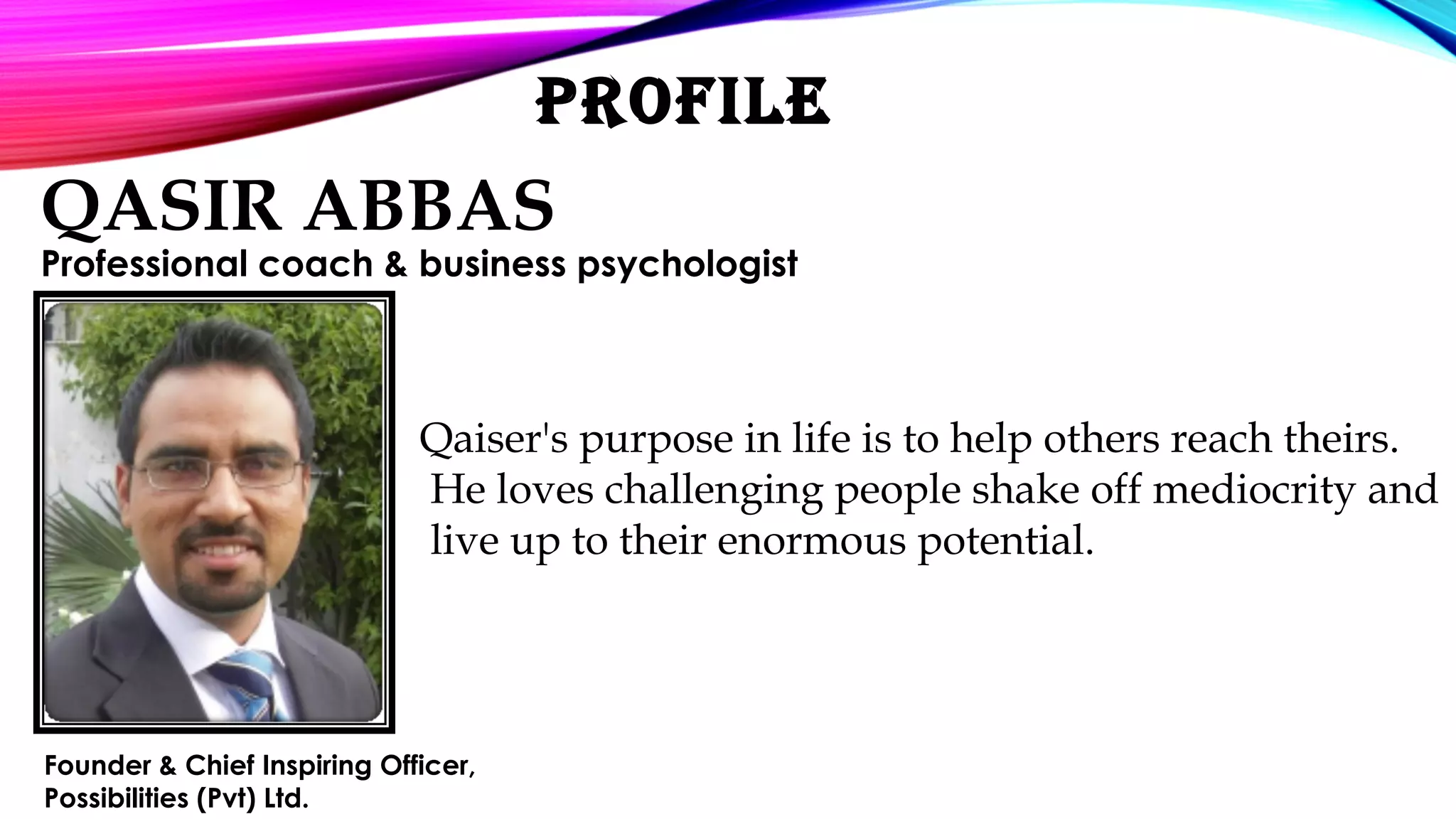 PROFILE

QASIR ABBAS
Professional coach & business psychologist

Qaiser's purpose in life is to help others reach theirs. He loves challenging people shake off mediocrity and live up to their enormous potential.

Founder & Chief Inspiring Officer, Possibilities (Pvt) Ltd.